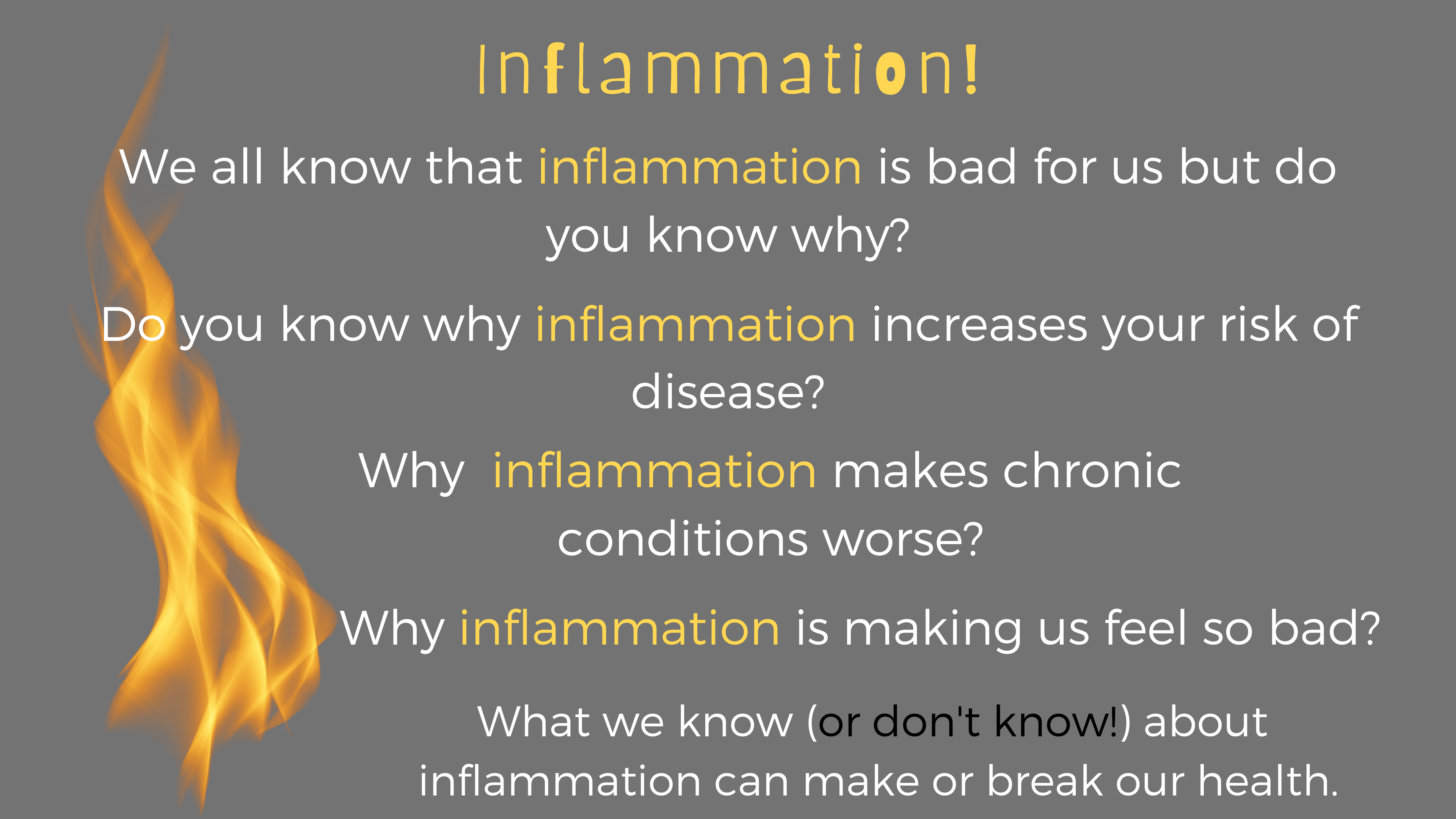 Inflammation!

We all know that inflammation is bad for us but do you know why?

Do you know why inflammation increases your risk of disease?

Why  inflammation makes chronic conditions worse?

Why inflammation is making us feel so bad?

What we know (or don't know!) about inflammation can make or break our health.